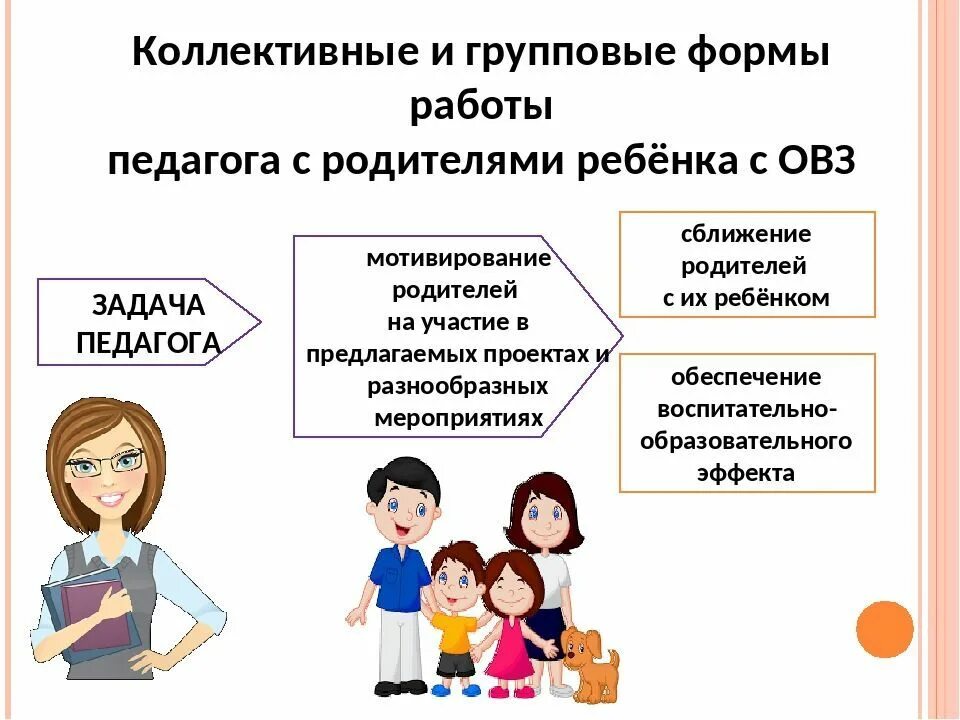 Коллективные и групповые формы работы
педагога с родителями ребёнка с ОВЗ

ЗАДАЧА ПЕДАГОГА

мотивирование родителей на участие в предлагаемых проектах и разнообразных мероприятиях

сближение родителей с их ребёнком

обеспечение воспитательно-образовательного эффекта